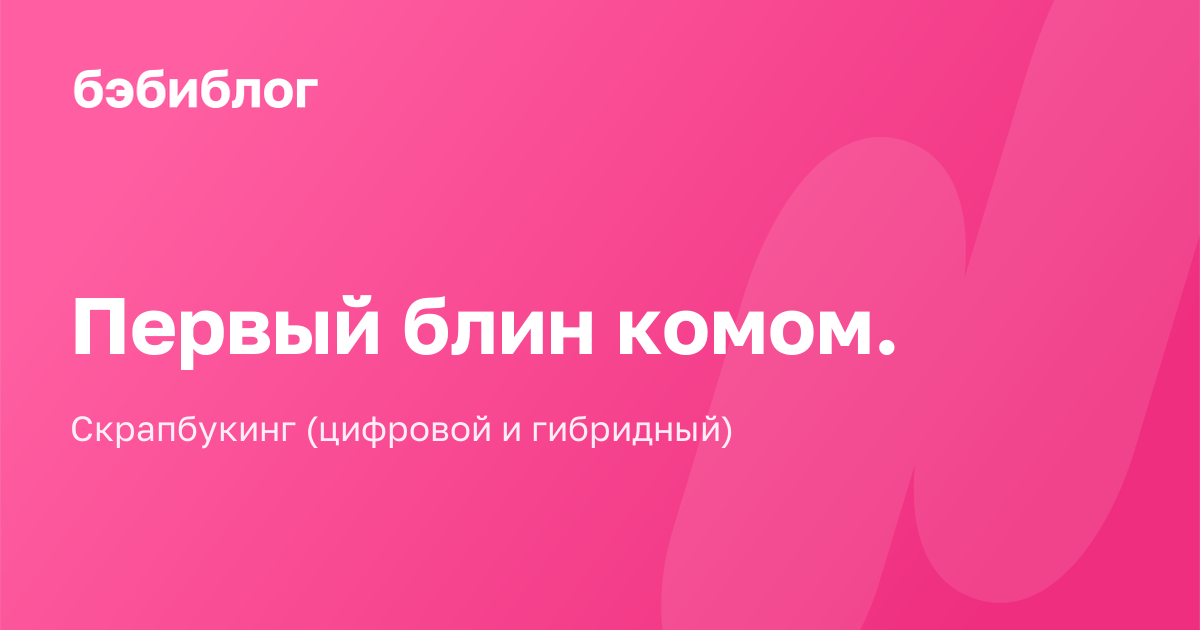 бэбиблог

Первый блин комом.

Скрапбукинг (цифровой и гибридный)